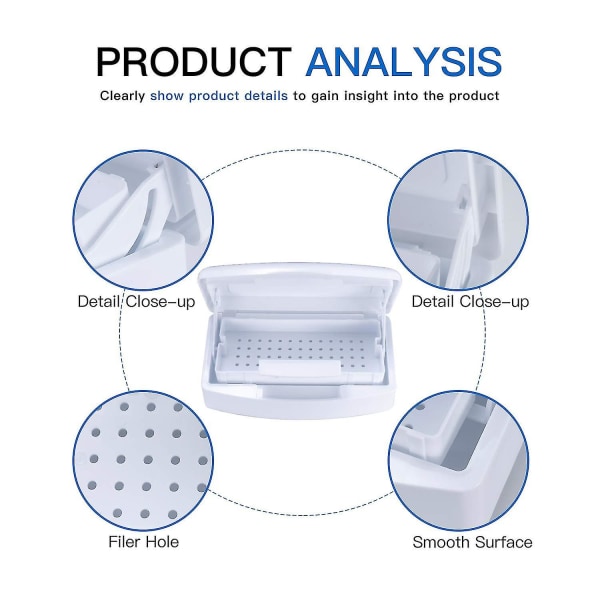 PRODUCT ANALYSIS

Clearly show product details to gain insight into the product

Detail Close-up

Detail Close-up

Filer Hole

Smooth Surface